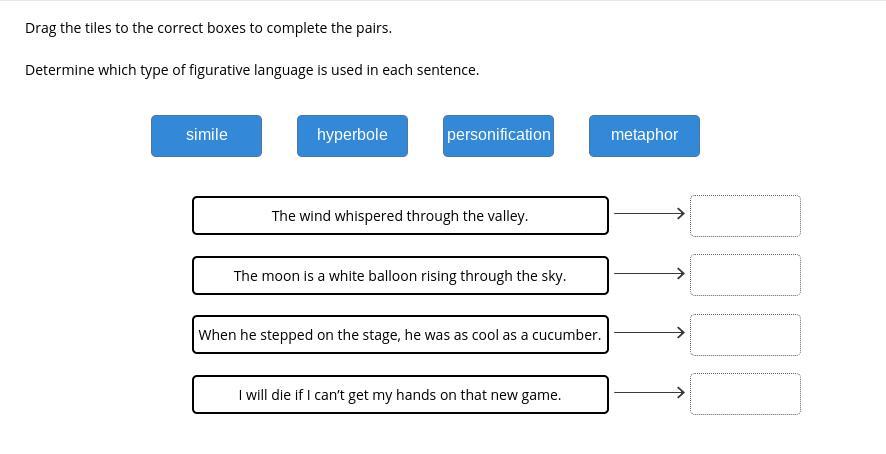 Drag the tiles to the correct boxes to complete the pairs.

Determine which type of figurative language is used in each sentence.

simile

hyperbole

personification

metaphor

The wind whispered through the valley.

The moon is a white balloon rising through the sky.

When he stepped on the stage, he was as cool as a cucumber.

I will die if I can't get my hands on that new game.